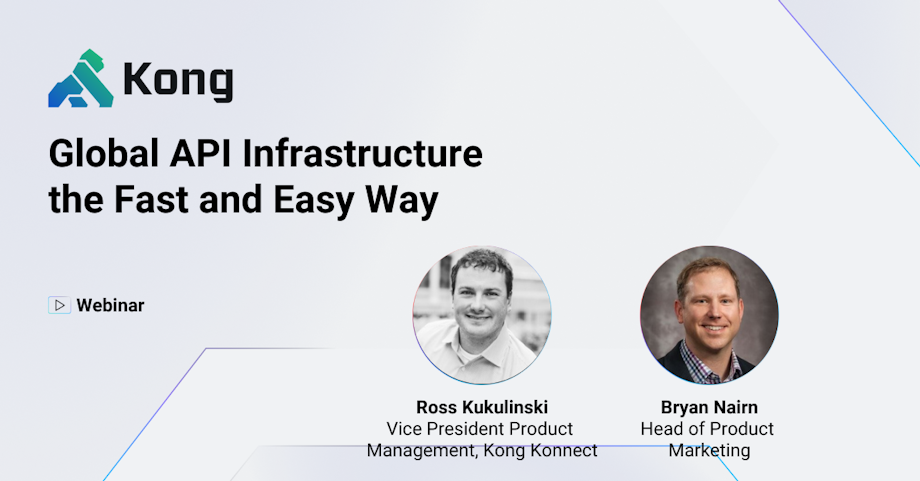 Kong

Global API Infrastructure the Fast and Easy Way

Webinar

Ross Kukulinski
Vice President Product Management, Kong Konnect

Bryan Nairn
Head of Product Marketing